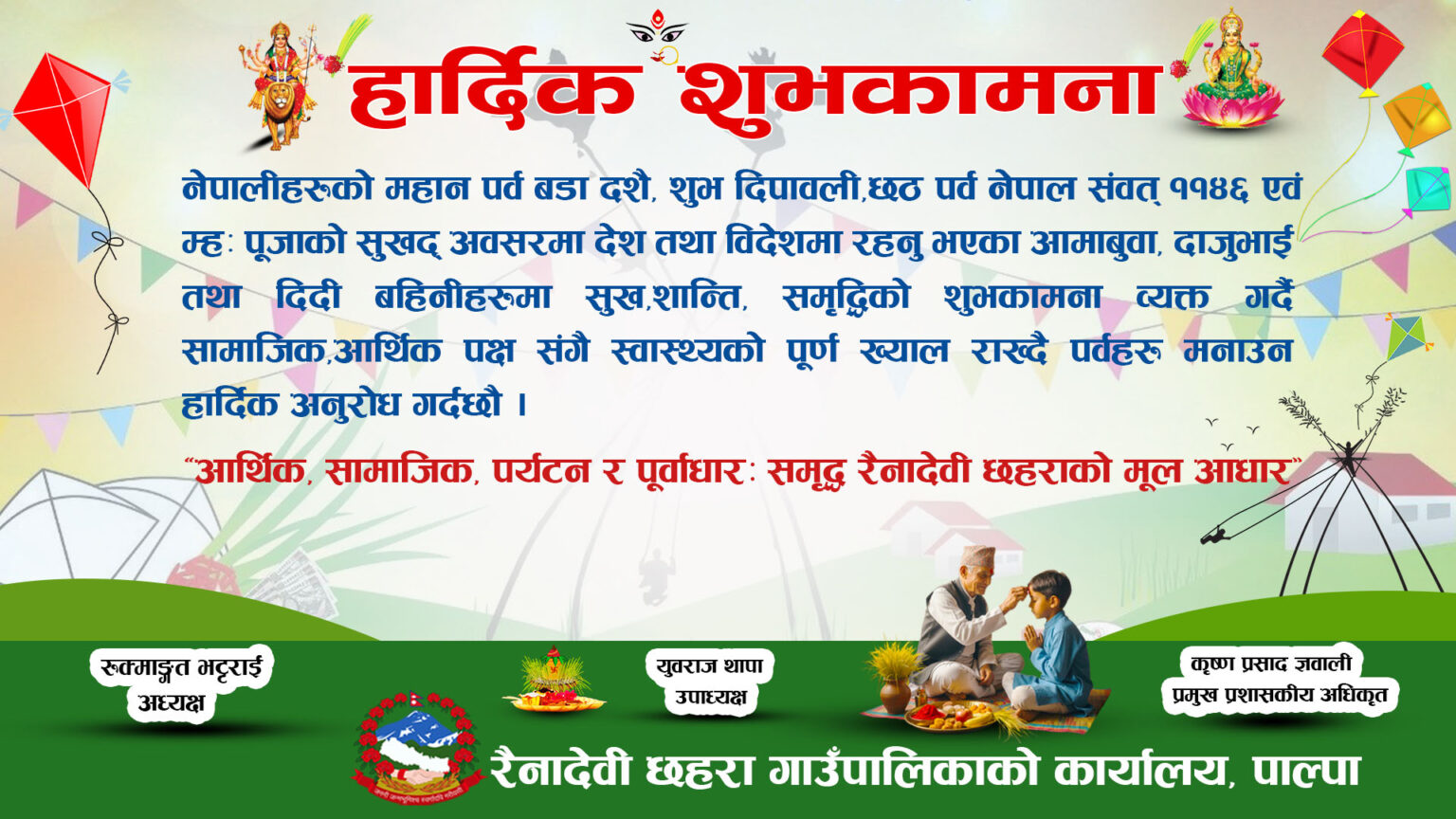 हार्दिक शुभकामना

नेपालीहरूको महान पर्व बडा दशै, शुभ दिपावली,छठ पर्व नेपाल संवत् ११४६ एवं म्हः पूजाको सुखद् अवसरमा देश तथा विदेशमा रहनु भएका आमाबुवा, दाजुभाई तथा दिदी बहिनीहरूमा सुख,शान्ति, समृद्धिको शुभकामना व्यक्त गर्दै सामाजिक,आर्थिक पक्ष संगै स्वास्थ्यको पूर्ण ख्याल राख्दै पर्वहरू मनाउन हार्दिक अनुरोध गर्दछौ ।

"आर्थिक, सामाजिक, पर्यटन र पूर्वाधारः समृद्ध रैनादेवी छहराको मूल आधार"

रूक्माङ्गत भट्टराई
अध्यक्ष

युवराज थापा
उपाध्यक्ष

कृष्ण प्रसाद ज्ञवाली
प्रमुख प्रशासकीय अधिकृत

रैनादेवी छहरा गाउँपालिकाको कार्यालय, पाल्पा